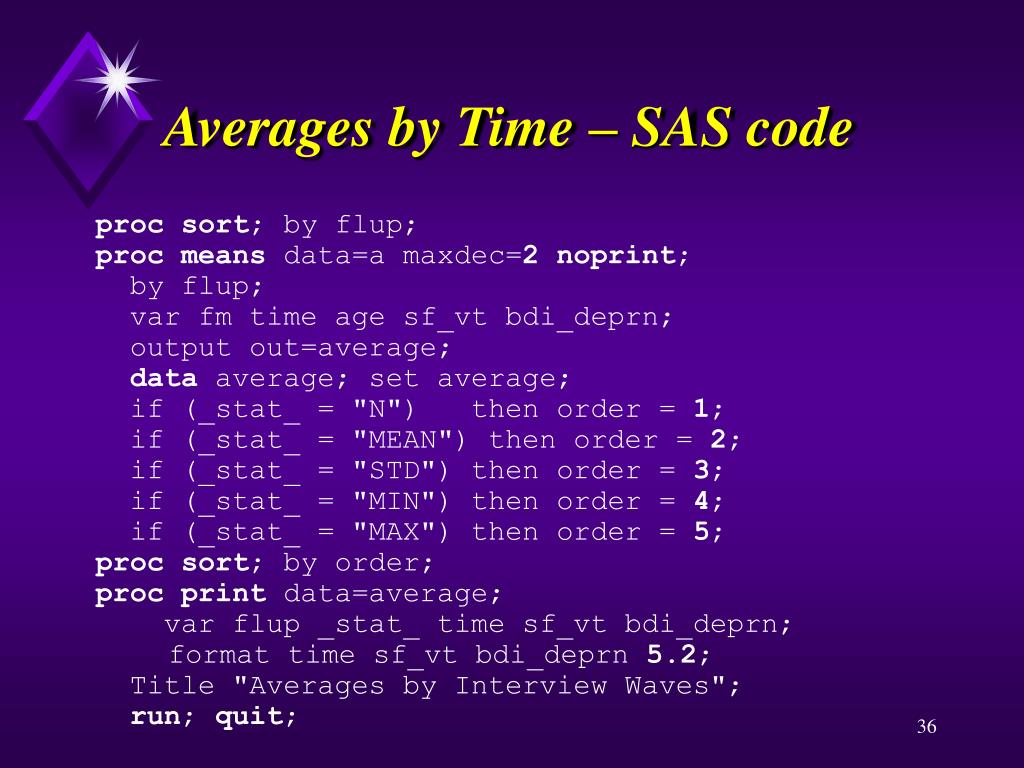 Averages by Time – SAS code

proc sort; by flup;
proc means data=a maxdec=2 noprint;
by flup;
var fm time age sf_vt bdi_deprn;
output out=average;
data average; set average;
if (_stat_ = "N")   then order = 1;
if (_stat_ = "MEAN") then order = 2;
if (_stat_ = "STD") then order = 3;
if (_stat_ = "MIN") then order = 4;
if (_stat_ = "MAX") then order = 5;
proc sort; by order;
proc print data=average;
var flup _stat_ time sf_vt bdi_deprn;
format time sf_vt bdi_deprn 5.2;
Title "Averages by Interview Waves";
run; quit;

36